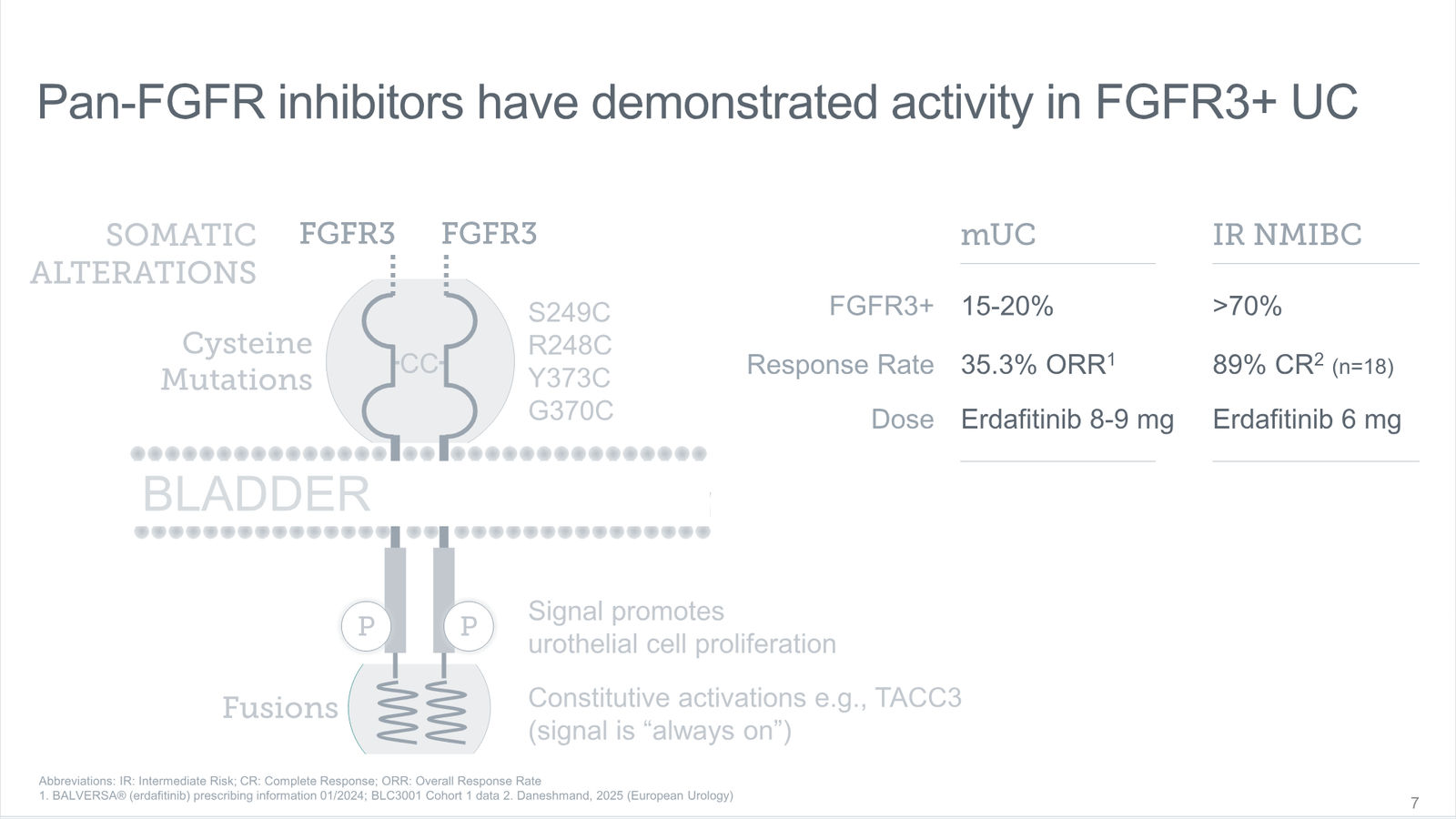 Pan-FGFR inhibitors have demonstrated activity in FGFR3+ UC

SOMATIC ALTERATIONS

FGFR3 FGFR3

Cysteine Mutations

CC

S249C
R248C
Y373C
G370C

BLADDER

P P

Signal promotes urothelial cell proliferation

Fusions

Constitutive activations e.g., TACC3 (signal is “always on”)

| | mUC | IR NMIBC |
|---|---|---|
| FGFR3+ | 15-20% | >70% |
| Response Rate | 35.3% ORR$^1$ | 89% CR$^2$ (n=18) |
| Dose | Erdafitinib 8-9 mg | Erdafitinib 6 mg |

Abbreviations: IR: Intermediate Risk; CR: Complete Response; ORR: Overall Response Rate
1. BALVERSA® (erdafitinib) prescribing information 01/2024; BLC3001 Cohort 1 data 2. Daneshmand, 2025 (European Urology)

7